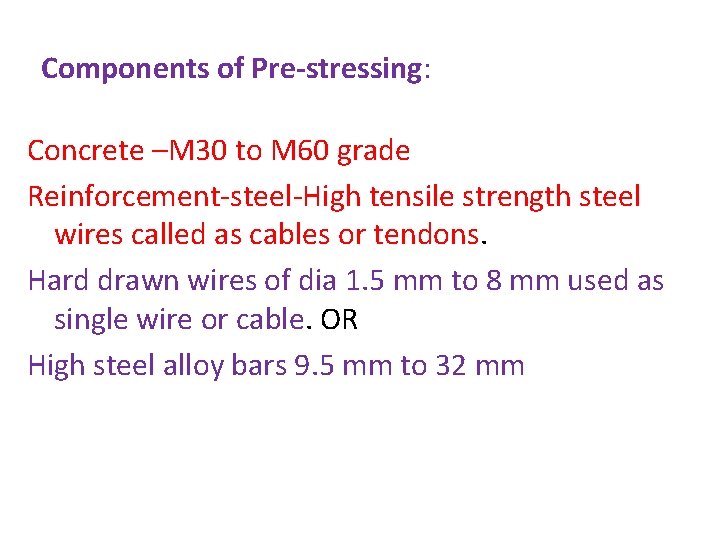 Components of Pre-stressing:

Concrete –M30 to M60 grade

Reinforcement-steel-High tensile strength steel wires called as cables or tendons.

Hard drawn wires of dia 1.5 mm to 8 mm used as single wire or cable. OR

High steel alloy bars 9.5 mm to 32 mm